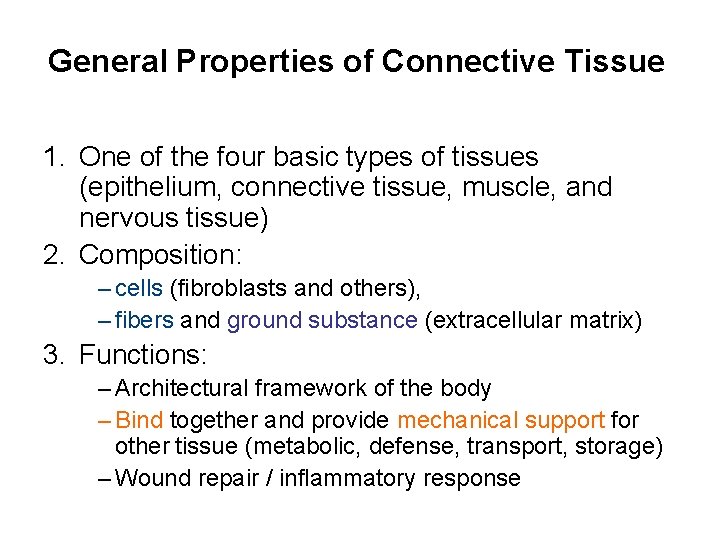 General Properties of Connective Tissue

1. One of the four basic types of tissues (epithelium, connective tissue, muscle, and nervous tissue)
2. Composition:
– cells (fibroblasts and others),
– fibers and ground substance (extracellular matrix)
3. Functions:
– Architectural framework of the body
– Bind together and provide mechanical support for other tissue (metabolic, defense, transport, storage)
– Wound repair / inflammatory response